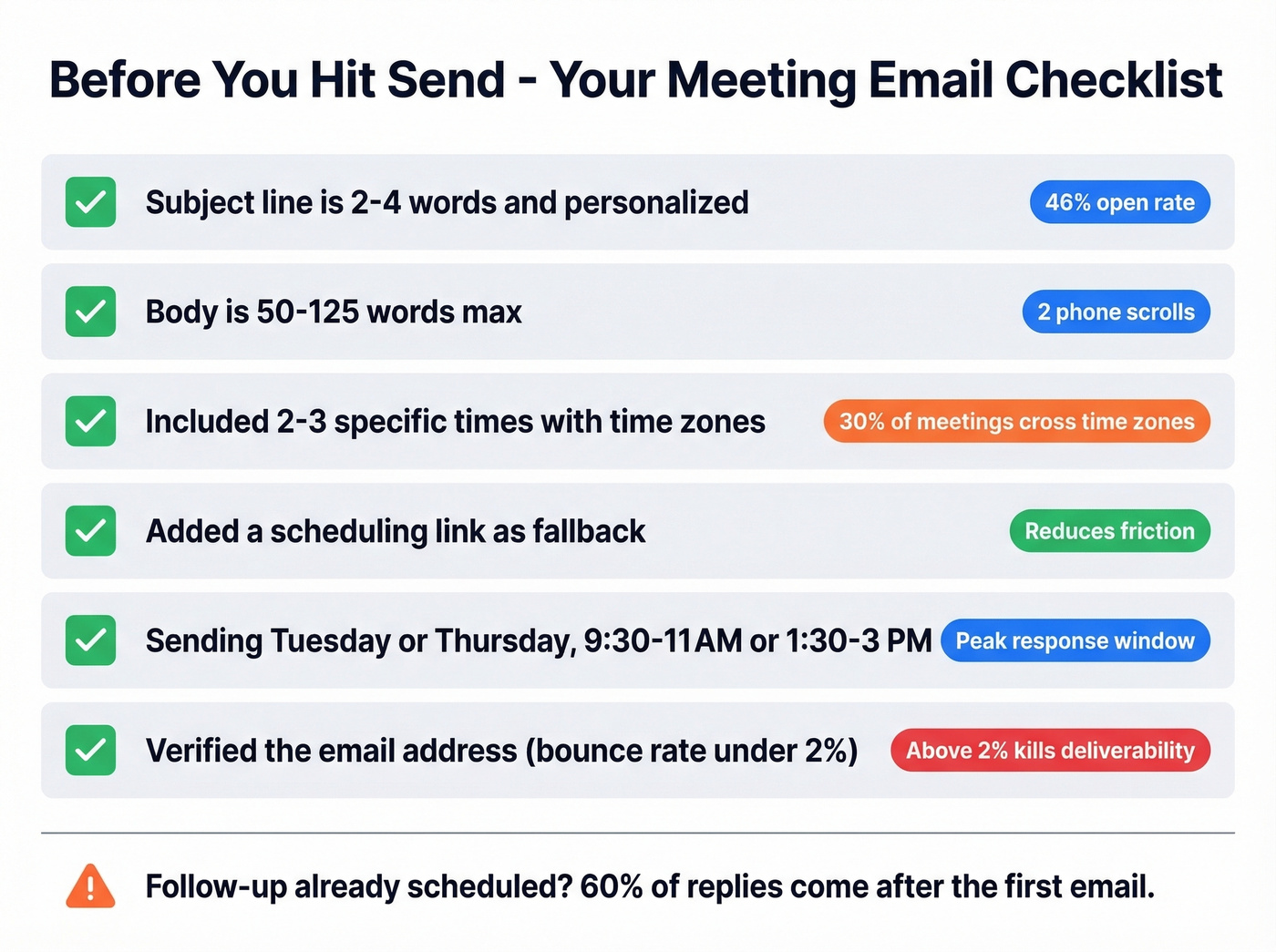 Before You Hit Send - Your Meeting Email Checklist

Subject line is 2-4 words and personalized

46% open rate

Body is 50-125 words max

2 phone scrolls

Included 2-3 specific times with time zones

30% of meetings cross time zones

Added a scheduling link as fallback

Reduces friction

Sending Tuesday or Thursday, 9:30-11 AM or 1:30-3 PM

Peak response window

Verified the email address (bounce rate under 2%)

Above 2% kills deliverability

Follow-up already scheduled? 60% of replies come after the first email.